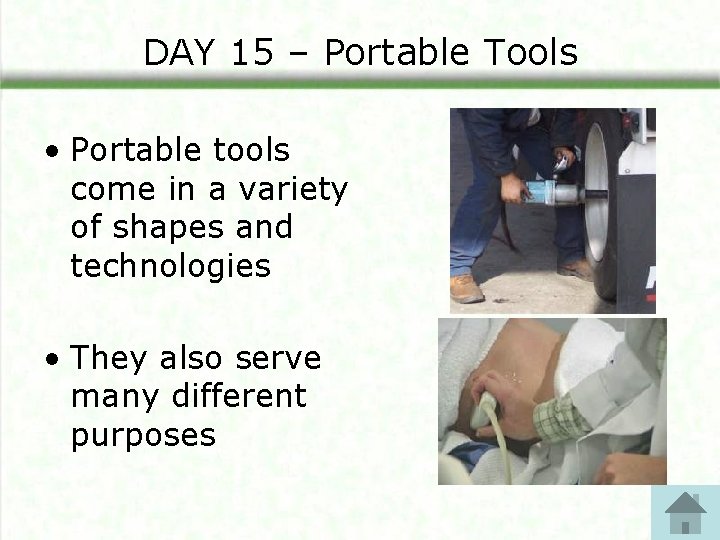 DAY 15 – Portable Tools

• Portable tools come in a variety of shapes and technologies

• They also serve many different purposes